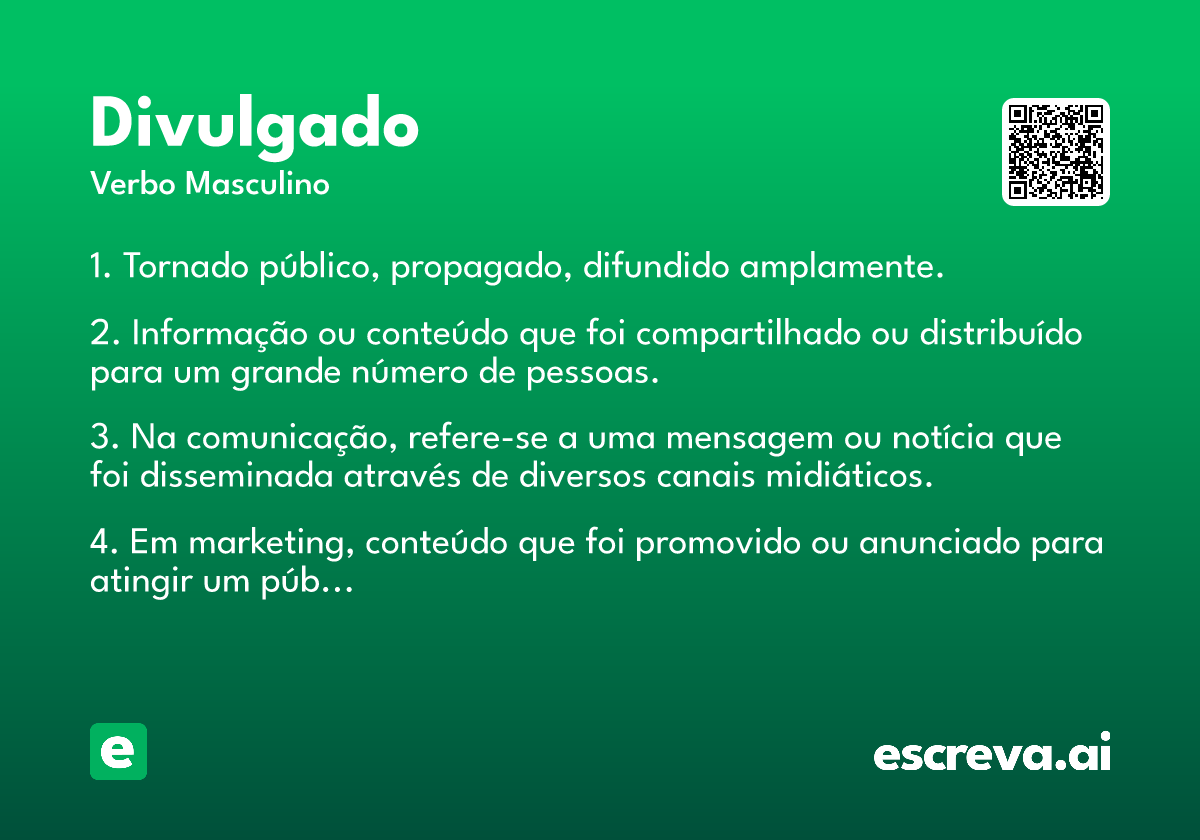 Divulgado
Verbo Masculino

1. Tornado público, propagado, difundido amplamente.

2. Informação ou conteúdo que foi compartilhado ou distribuído para um grande número de pessoas.

3. Na comunicação, refere-se a uma mensagem ou notícia que foi disseminada através de diversos canais midiáticos.

4. Em marketing, conteúdo que foi promovido ou anunciado para atingir um púb...

e

escreva.ai